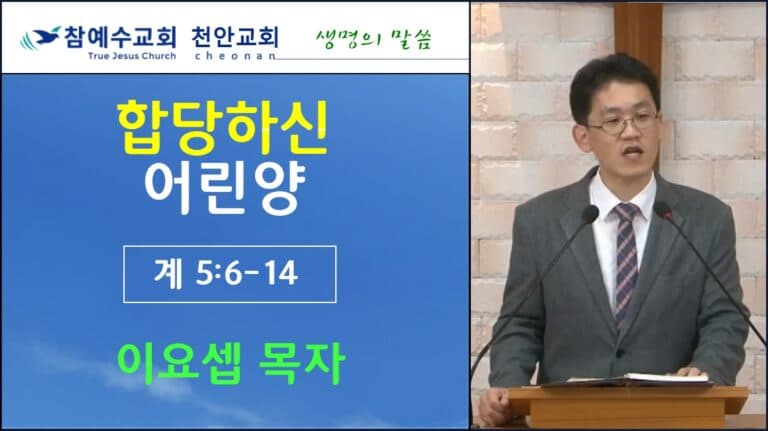 참예수교회 천안교회
True Jesus Church cheonan
생명의 말씀

합당하신
어린양

계 5:6-14

이요셉 목자